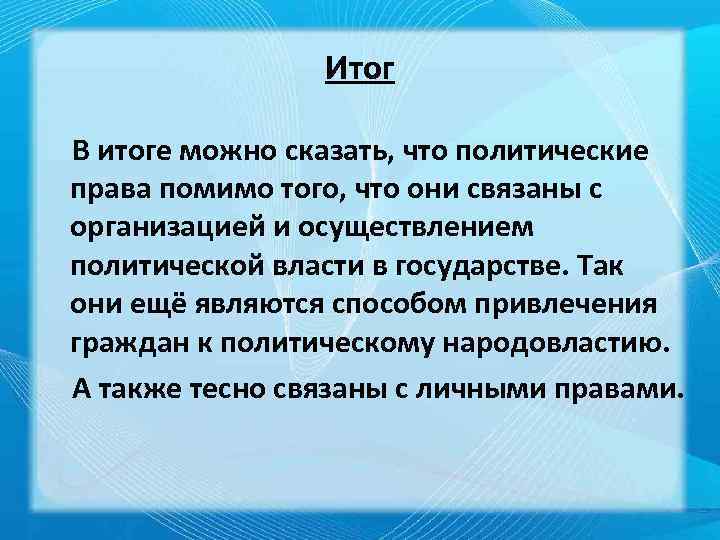 Итог

В итоге можно сказать, что политические права помимо того, что они связаны с организацией и осуществлением политической власти в государстве. Так они ещё являются способом привлечения граждан к политическому народовластию.

А также тесно связаны с личными правами.